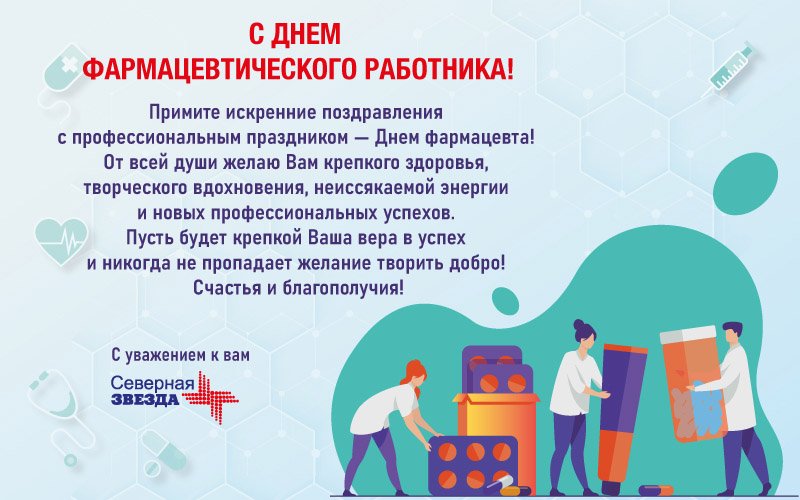 С ДНЕМ
ФАРМАЦЕВТИЧЕСКОГО РАБОТНИКА!

Примите искренние поздравления
с профессиональным праздником — Днем фармацевта!
От всей души желаю Вам крепкого здоровья,
творческого вдохновения, неиссякаемой энергии
и новых профессиональных успехов.
Пусть будет крепкой Ваша вера в успех
и никогда не пропадает желание творить добро!
Счастья и благополучия!

С уважением к вам

Северная
ЗВЕЗДА